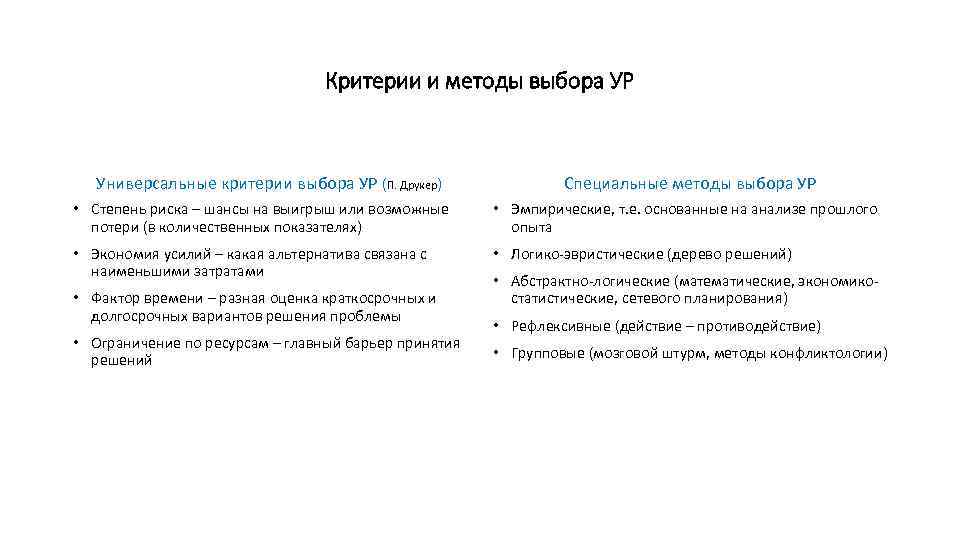 Критерии и методы выбора УР

Универсальные критерии выбора УР (П. Друкер)

• Степень риска – шансы на выигрыш или возможные потери (в количественных показателях)

• Экономия усилий – какая альтернатива связана с наименьшими затратами

• Фактор времени – разная оценка краткосрочных и долгосрочных вариантов решения проблемы

• Ограничение по ресурсам – главный барьер принятия решений

Специальные методы выбора УР

• Эмпирические, т.е. основанные на анализе прошлого опыта

• Логико-эвристические (дерево решений)

• Абстрактно-логические (математические, экономико-статистические, сетевого планирования)

• Рефлексивные (действие – противодействие)

• Групповые (мозговой штурм, методы конфликтологии)